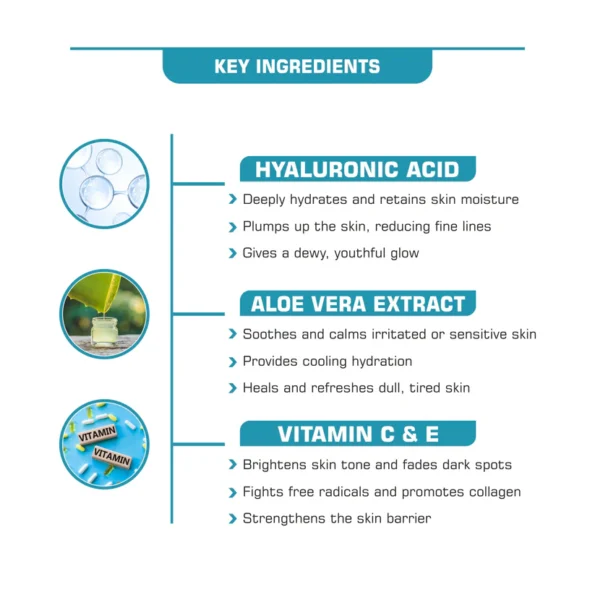 KEY INGREDIENTS

HYALURONIC ACID

Deeply hydrates and retains skin moisture

Plumps up the skin, reducing fine lines

Gives a dewy, youthful glow

ALOE VERA EXTRACT

Soothes and calms irritated or sensitive skin

Provides cooling hydration

Heals and refreshes dull, tired skin

VITAMIN
VITAMIN

VITAMIN C & E

Brightens skin tone and fades dark spots

Fights free radicals and promotes collagen

Strengthens the skin barrier